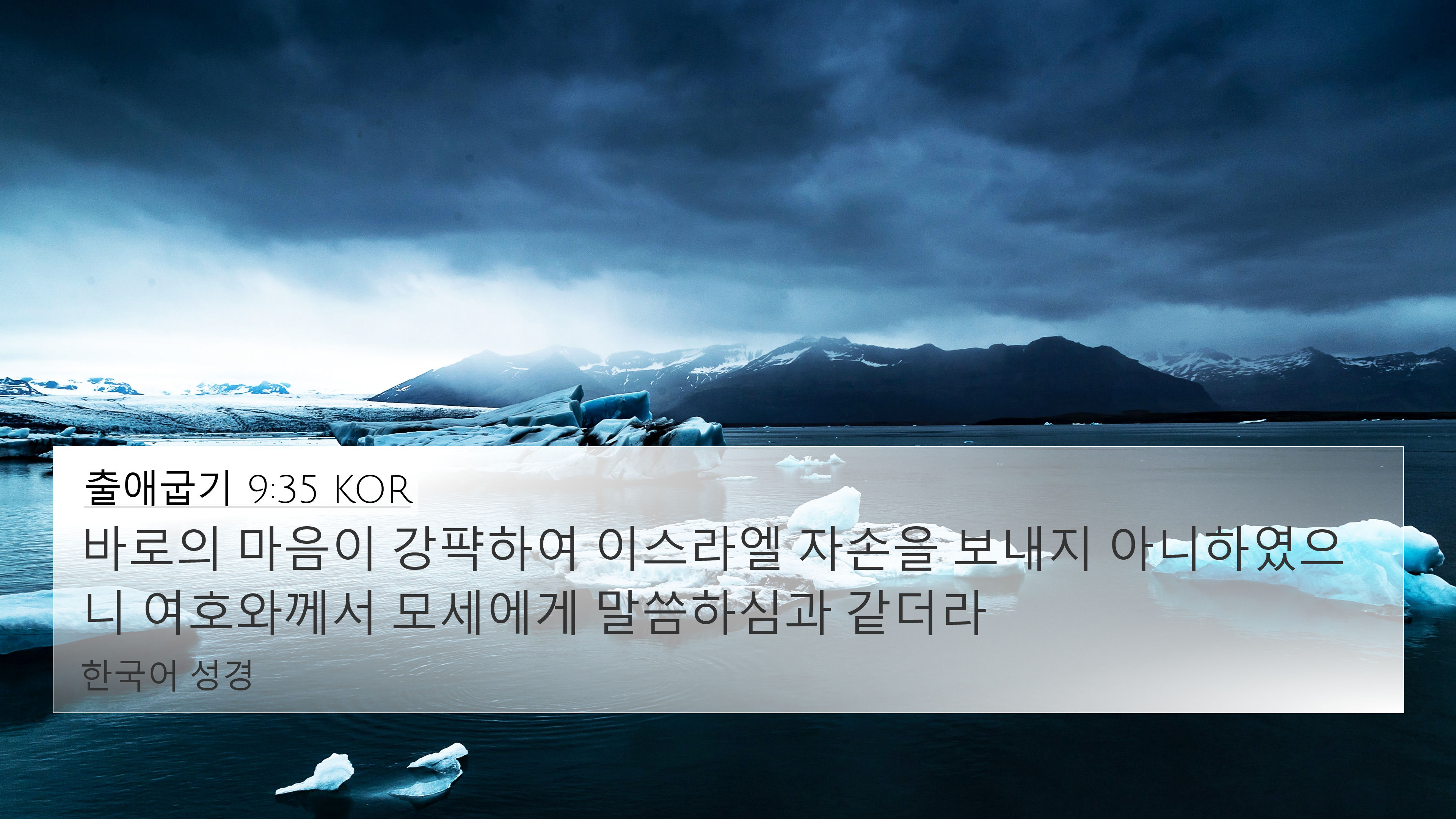 출애굽기 9:35 KOR

바로의 마음이 강퍅하여 이스라엘 자손을 보내지 아니하였으니 여호와께서 모세에게 말씀하심과 같더라

한국어 성경